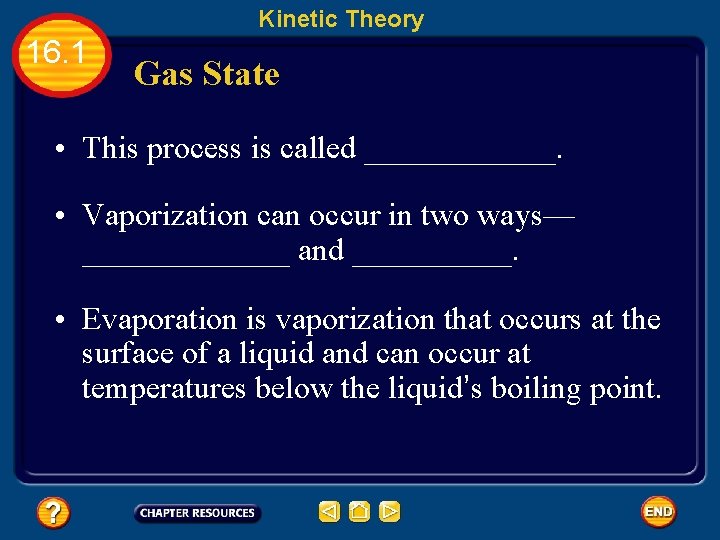 Kinetic Theory

16.1

Gas State

• This process is called ____________.

• Vaporization can occur in two ways— _____________ and __________.

• Evaporation is vaporization that occurs at the surface of a liquid and can occur at temperatures below the liquid's boiling point.

?

CHAPTER RESOURCES

END